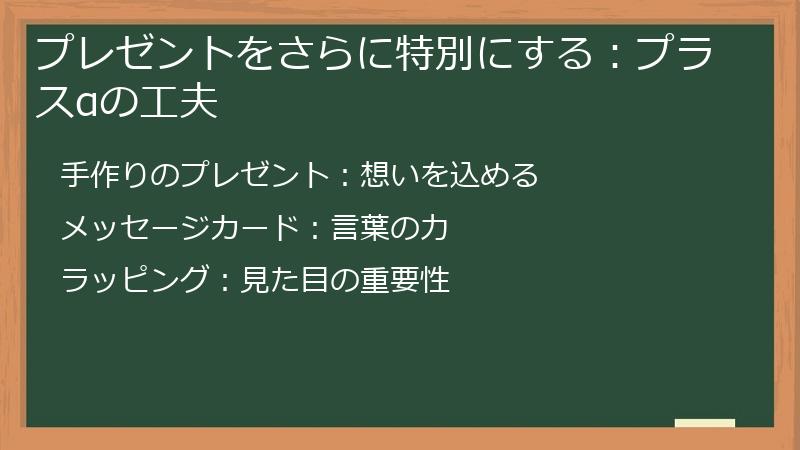 プレゼントをさらに特別にする：プラスαの工夫

手作りのプレゼント：想いを込める

メッセージカード：言葉の力

ラッピング：見た目の重要性